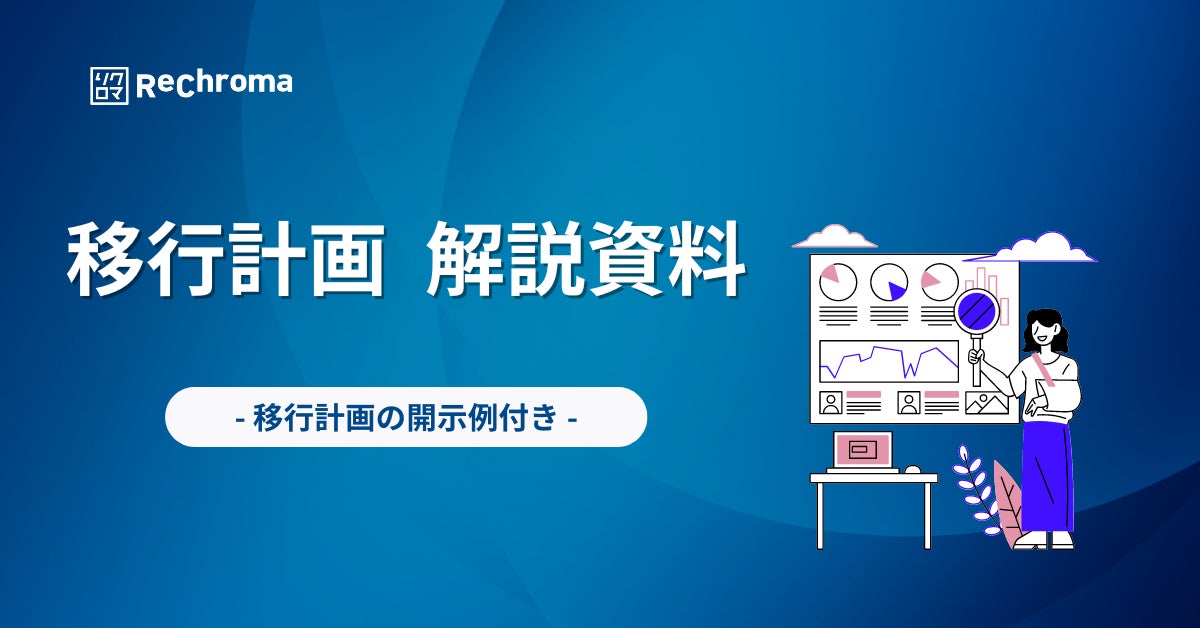 リクロマ Rechroma

移行計画 解説資料

- 移行計画の開示例付き -